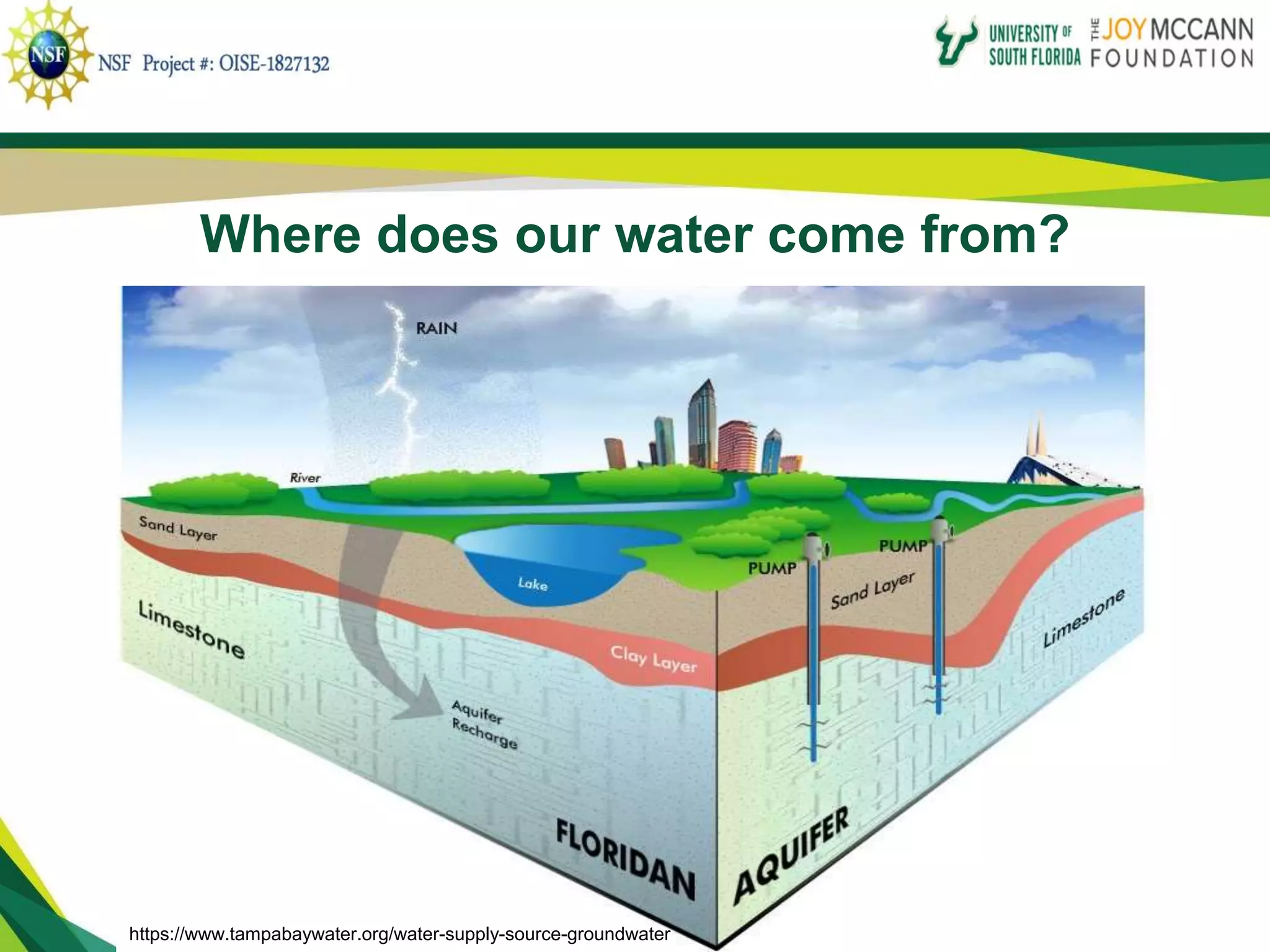 NSF

NSF Project #: OISE-1827132

UNIVERSITY OF SOUTH FLORIDA

THE JOY MCCANN FOUNDATION

Where does our water come from?

RAIN

River

Sand Layer

Lake

Limestone

Clay Layer

Aquifer Recharge

PUMP

PUMP

Sand Layer

Limestone

FLORIDAN AQUIFER

https://www.tampabaywater.org/water-supply-source-groundwater